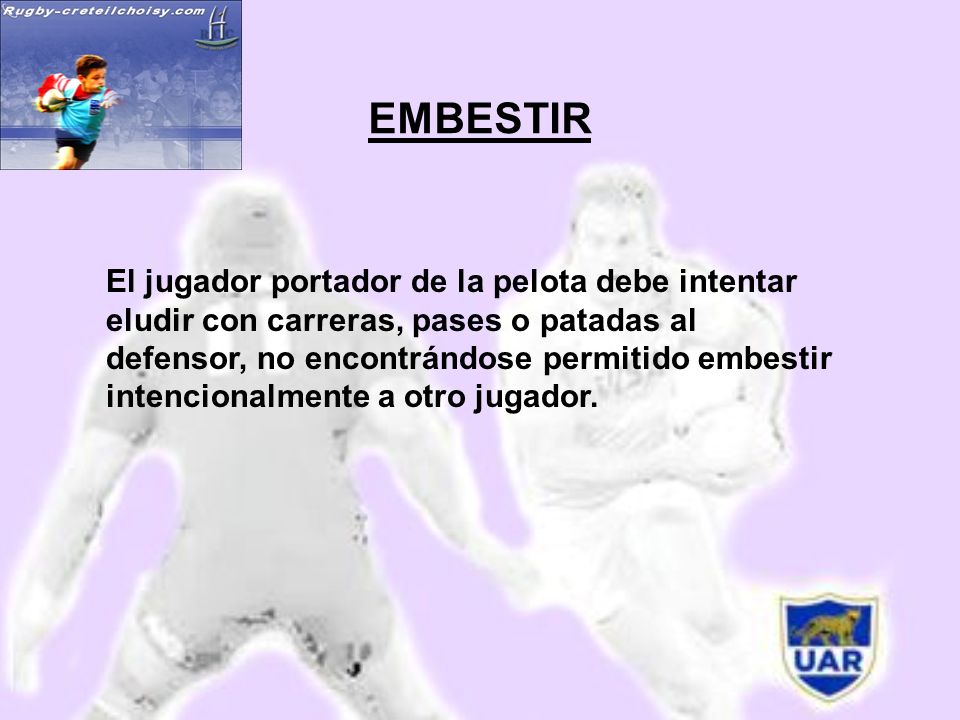 Rugby-creteilchoisy.com

EMBESTIR

El jugador portador de la pelota debe intentar eludir con carreras, pases o patadas al defensor, no encontrándose permitido embestir intencionalmente a otro jugador.

UAR